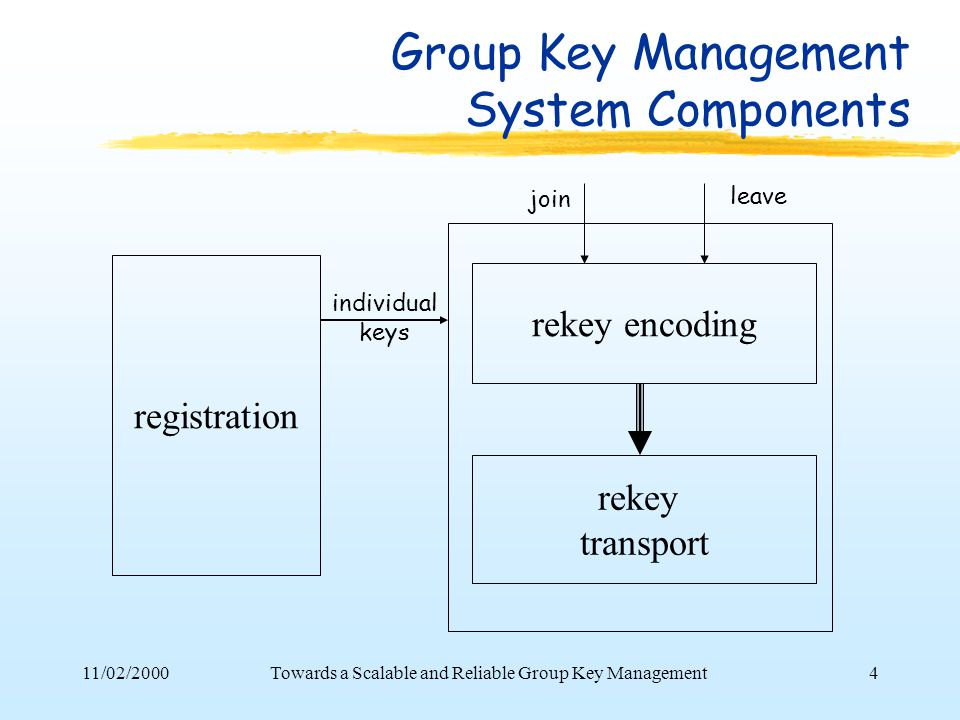 Group Key Management System Components

join

leave

registration

individual keys

rekey encoding

rekey transport

11/02/2000

Towards a Scalable and Reliable Group Key Management

4